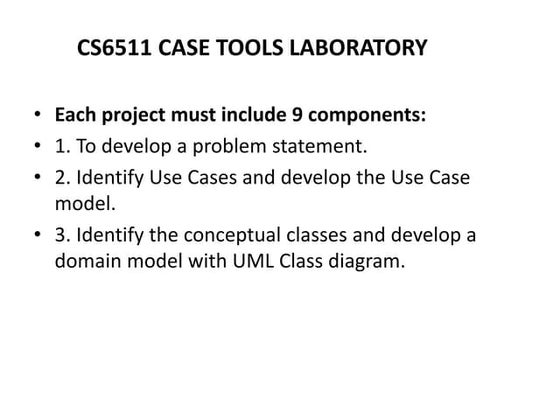 CS6511 CASE TOOLS LABORATORY

• Each project must include 9 components:
• 1. To develop a problem statement.
• 2. Identify Use Cases and develop the Use Case model.
• 3. Identify the conceptual classes and develop a domain model with UML Class diagram.